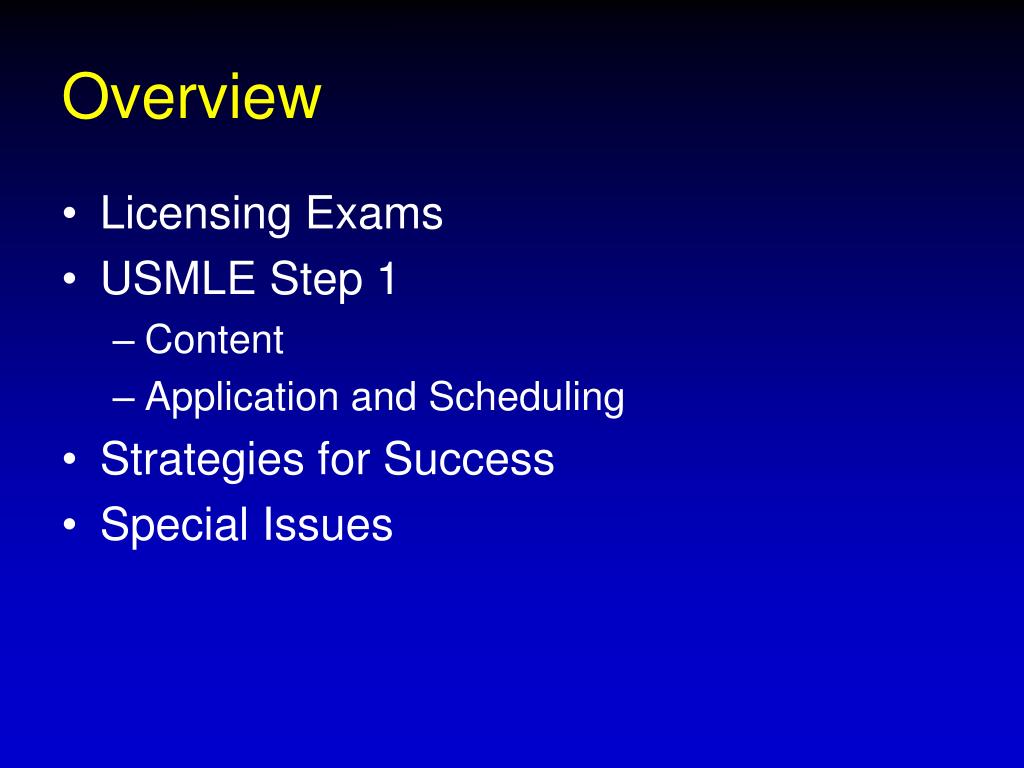 Overview

• Licensing Exams
• USMLE Step 1
– Content
– Application and Scheduling
• Strategies for Success
• Special Issues